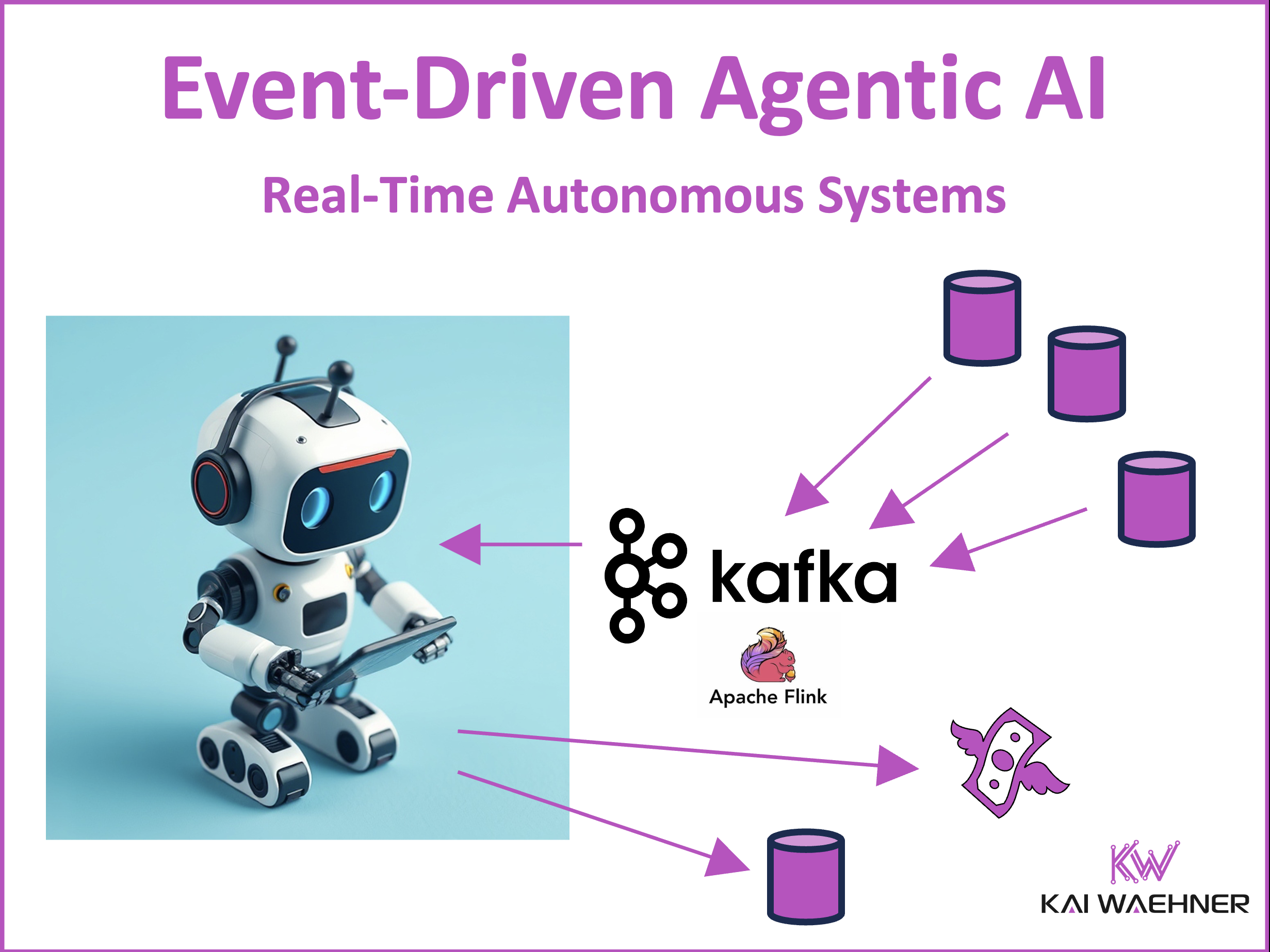 Event-Driven Agentic AI

Real-Time Autonomous Systems

kafka

Apache Flink

KW
KAI WAEHNER